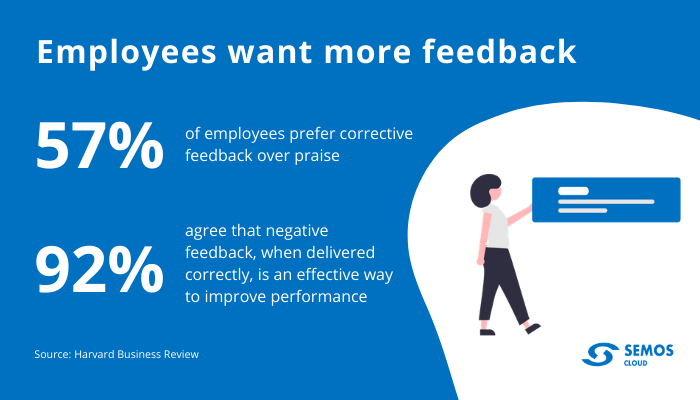 Employees want more feedback

57% of employees prefer corrective feedback over praise

92% agree that negative feedback, when delivered correctly, is an effective way to improve performance

Source: Harvard Business Review

SEMOS CLOUD